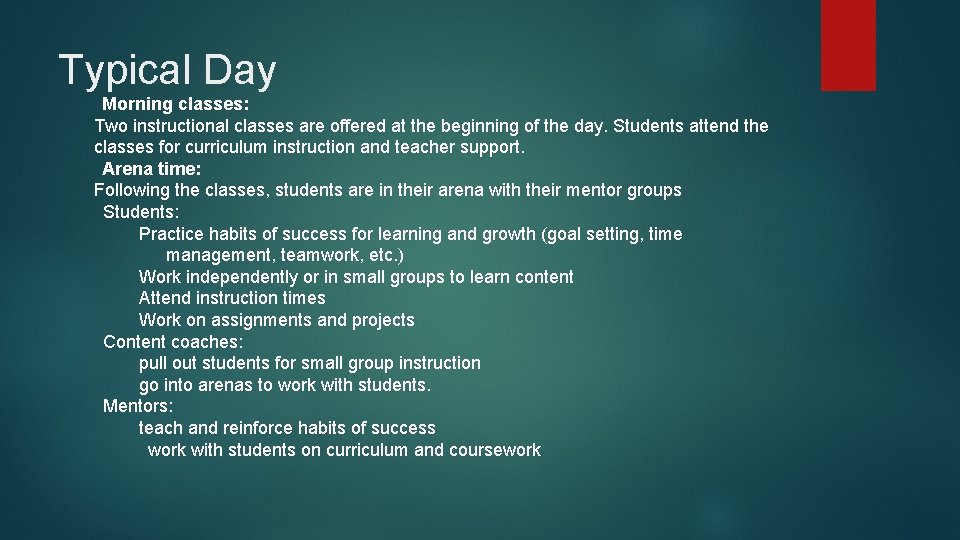 Typical Day

Morning classes:
Two instructional classes are offered at the beginning of the day. Students attend the classes for curriculum instruction and teacher support.

Arena time:
Following the classes, students are in their arena with their mentor groups
Students:
Practice habits of success for learning and growth (goal setting, time management, teamwork, etc.)
Work independently or in small groups to learn content
Attend instruction times
Work on assignments and projects
Content coaches:
pull out students for small group instruction
go into arenas to work with students.
Mentors:
teach and reinforce habits of success
work with students on curriculum and coursework